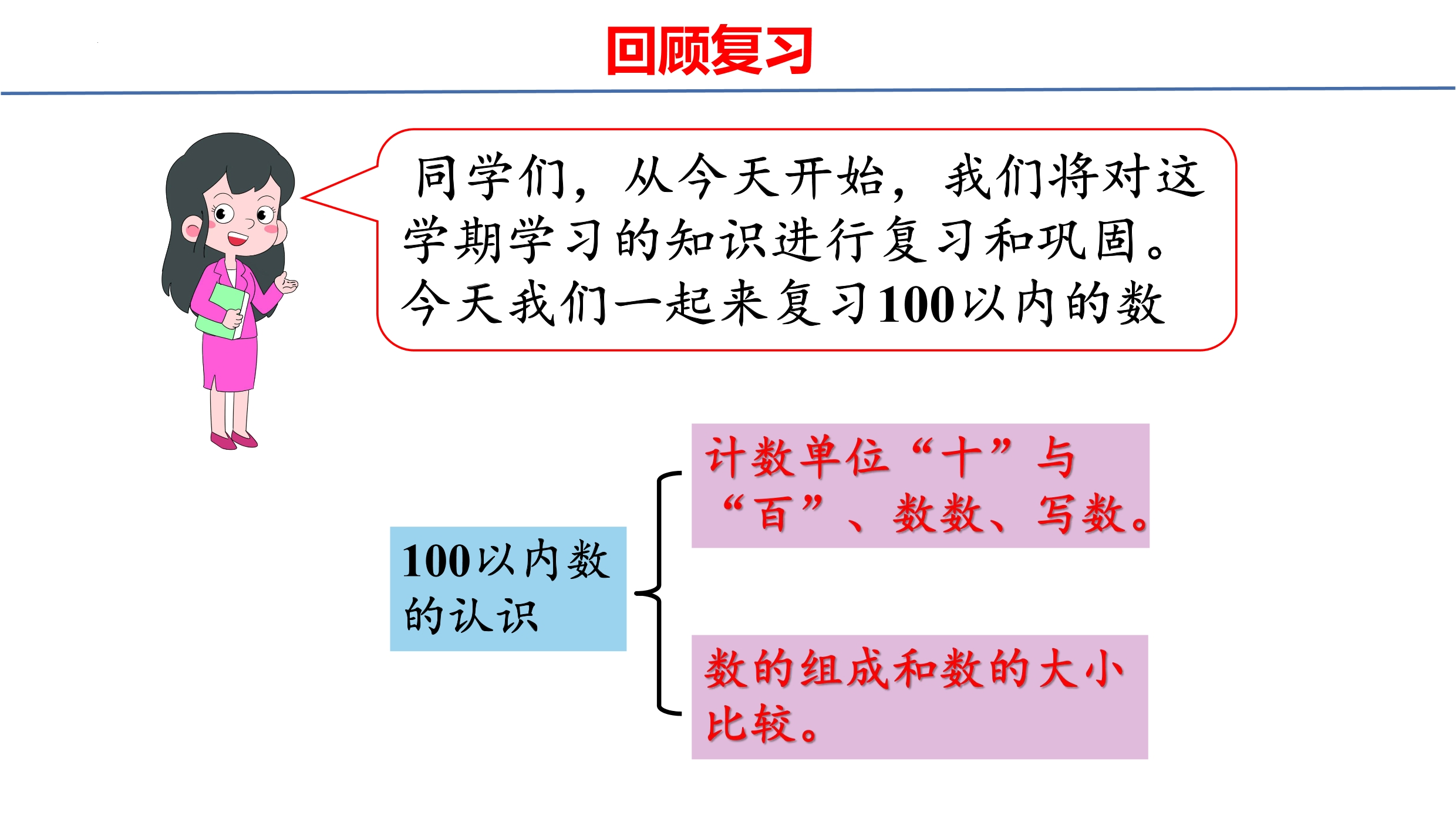 回顾复习

同学们，从今天开始，我们将对这学期学习的知识进行复习和巩固。今天我们一起来复习100以内的数

100以内数的认识

计数单位“十”与“百”、数数、写数。

数的组成和数的大小比较。